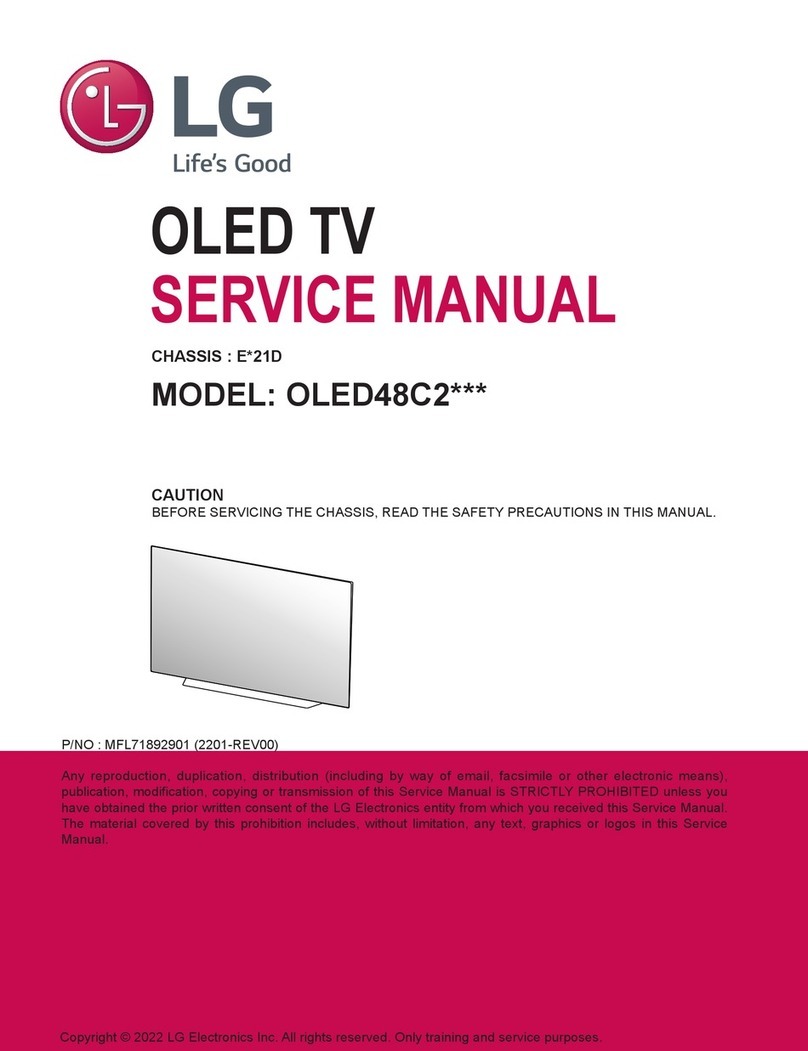 LG
Life's Good

OLED TV
SERVICE MANUAL

CHASSIS : E*21D

MODEL: OLED48C2***

CAUTION
BEFORE SERVICING THE CHASSIS, READ THE SAFETY PRECAUTIONS IN THIS MANUAL.

P/NO : MFL71892901 (2201-REV00)

Any reproduction, duplication, distribution (including by way of email, facsimile or other electronic means), publication, modification, copying or transmission of this Service Manual is STRICTLY PROHIBITED unless you have obtained the prior written consent of the LG Electronics entity from which you received this Service Manual. The material covered by this prohibition includes, without limitation, any text, graphics or logos in this Service Manual.

Copyright © 2022 LG Electronics Inc. All rights reserved. Only training and service purposes.